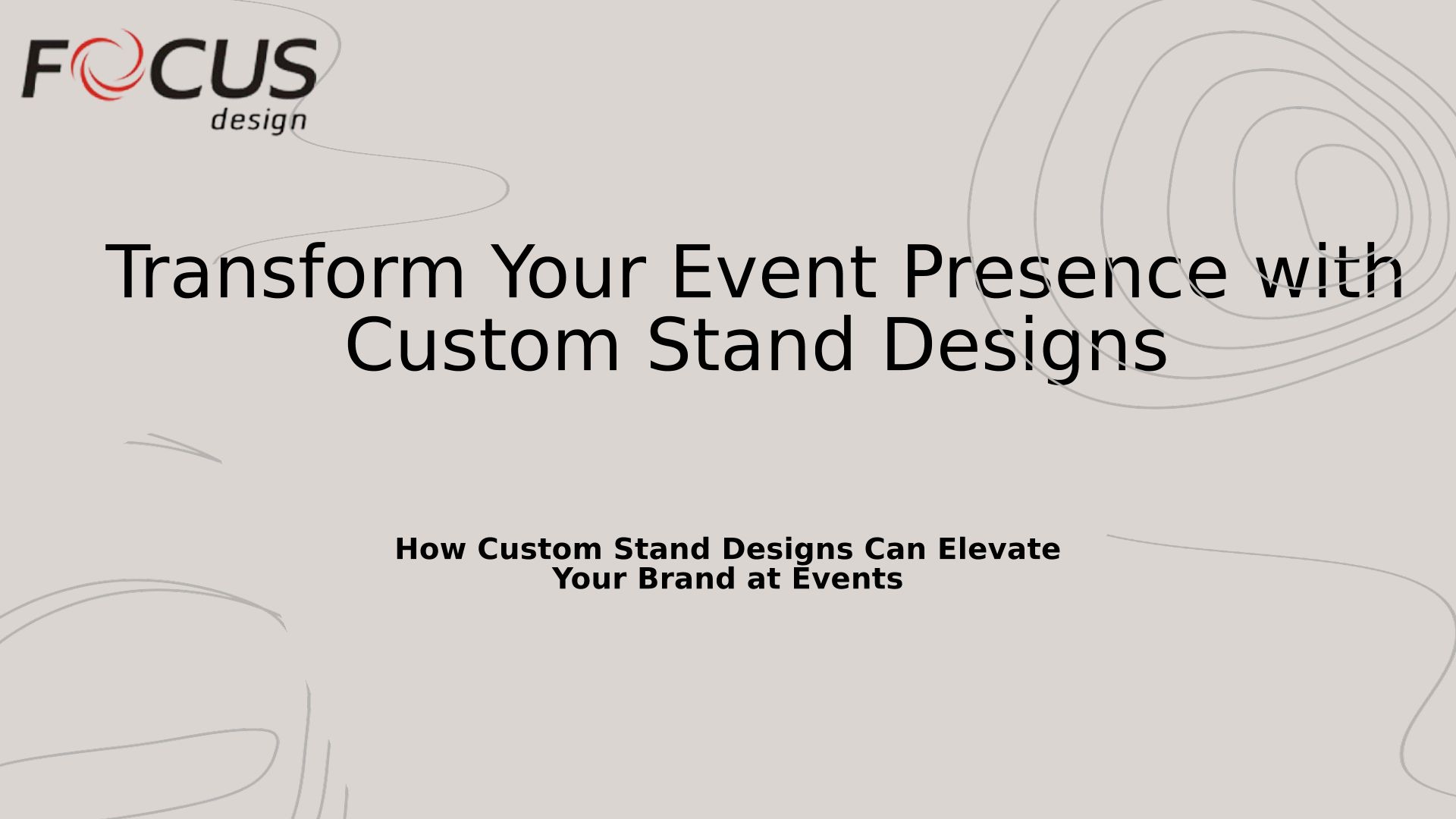 FOCUS
design

Transform Your Event Presence with Custom Stand Designs

How Custom Stand Designs Can Elevate Your Brand at Events